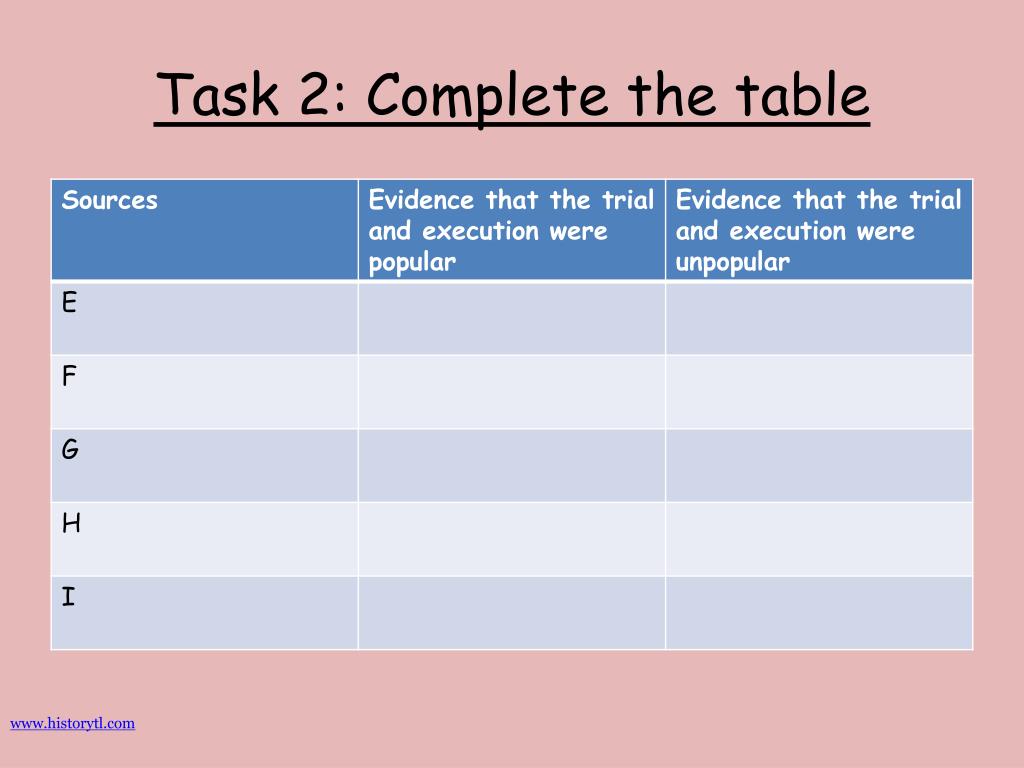 Task 2: Complete the table

| Sources | Evidence that the trial and execution were popular | Evidence that the trial and execution were unpopular |
|---|---|---|
| E | | |
| F | | |
| G | | |
| H | | |
| I | | |

www.historytl.com